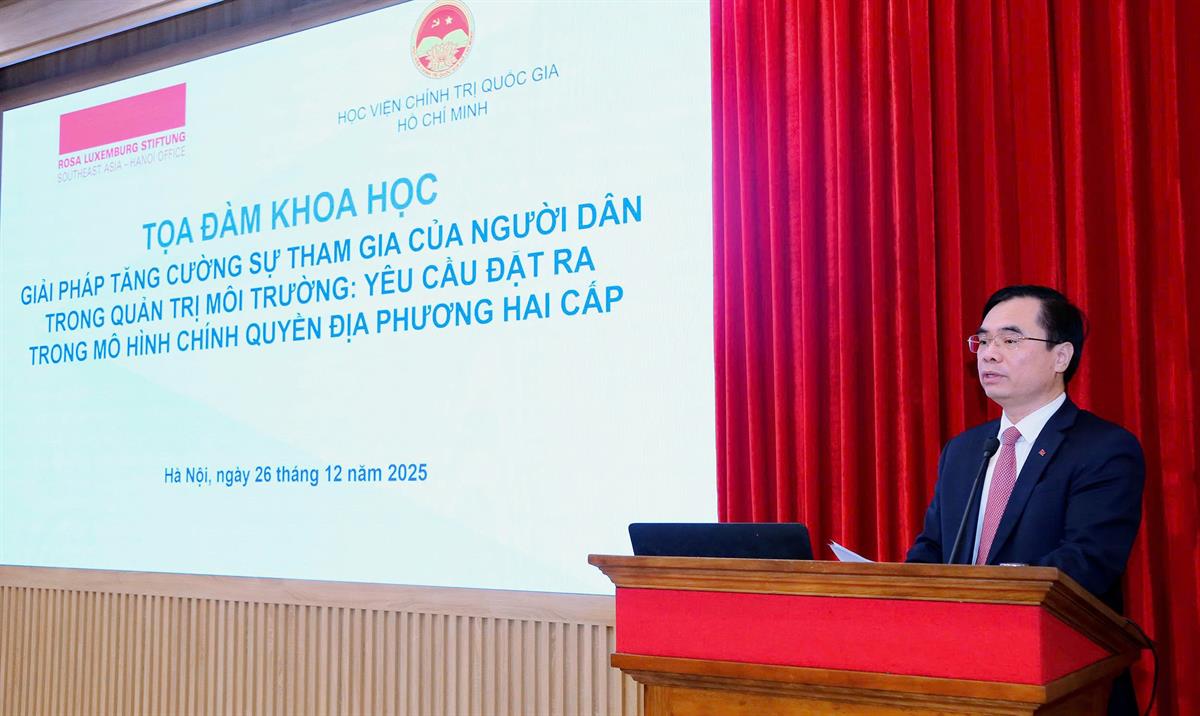 ROSA LUXEMBURG STIFTUNG
SOUTHEAST ASIA – HANOI OFFICE

HỌC VIỆN CHÍNH TRỊ QUỐC GIA
HỒ CHÍ MINH

TỌA ĐÀM KHOA HỌC

GIẢI PHÁP TĂNG CƯỜNG SỰ THAM GIA CỦA NGƯỜI DÂN TRONG QUẢN TRỊ MÔI TRƯỜNG: YÊU CẦU ĐẶT RA TRONG MÔ HÌNH CHÍNH QUYỀN ĐỊA PHƯƠNG HAI CẤP

Hà Nội, ngày 26 tháng 12 năm 2025